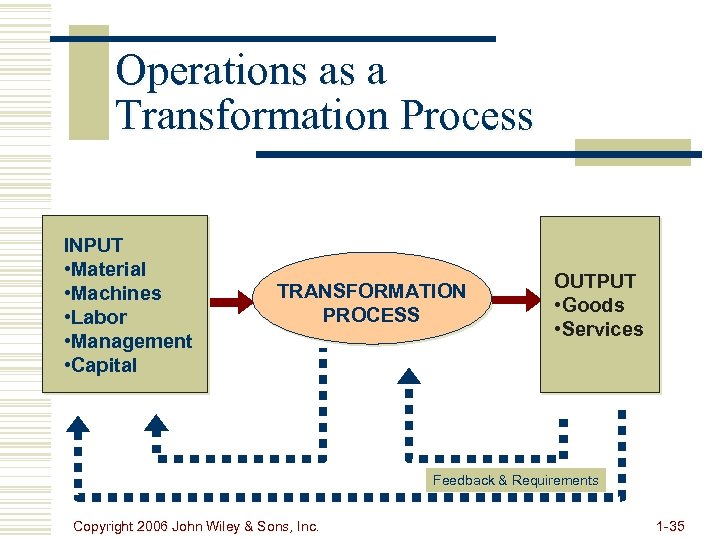 Operations as a Transformation Process

INPUT
•Material
•Machines
•Labor
•Management
•Capital

TRANSFORMATION PROCESS

OUTPUT
•Goods
•Services

Feedback & Requirements

Copyright 2006 John Wiley & Sons, Inc.

1-35